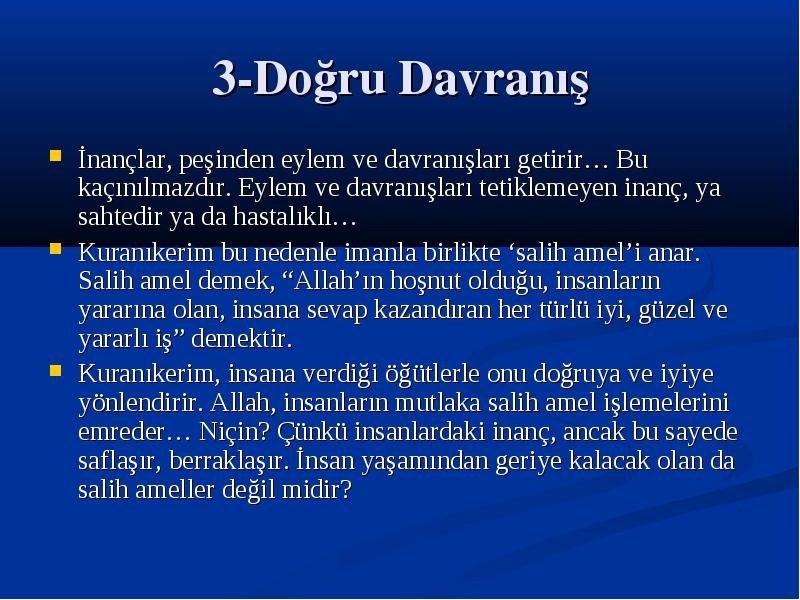 3-Doğru Davranış

İnançlar, peşinden eylem ve davranışları getirir… Bu kaçınılmazdır. Eylem ve davranışları tetiklemeyen inanç, ya sahtedir ya da hastalıklı…

Kuranıkerim bu nedenle imanla birlikte ‘salih amel’i anar. Salih amel demek, “Allah’ın hoşnut olduğu, insanların yararına olan, insana sevap kazandıran her türlü iyi, güzel ve yararlı iş” demektir.

Kuranıkerim, insana verdiği öğütlerle onu doğruya ve iyiye yönlendirir. Allah, insanların mutlaka salih amel işlemelerini emreder… Niçin? Çünkü insanlardaki inanç, ancak bu sayede saflaşır, berraklaşır. İnsan yaşamından geriye kalacak olan da salih ameller değil midir?